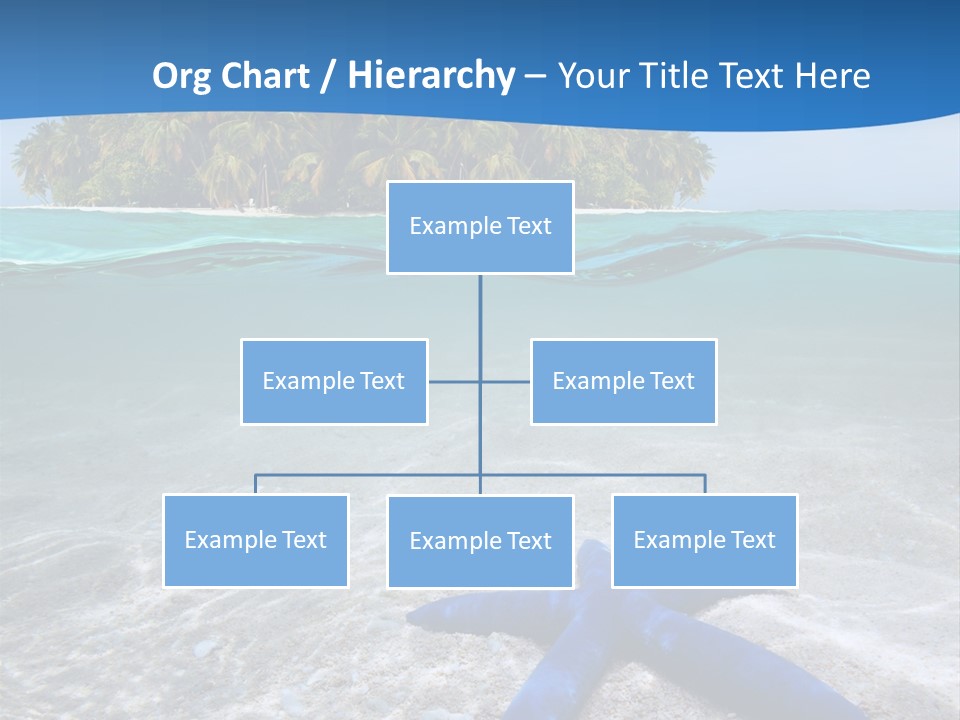 Org Chart / Hierarchy – Your Title Text Here

Example Text

Example Text

Example Text

Example Text

Example Text

Example Text